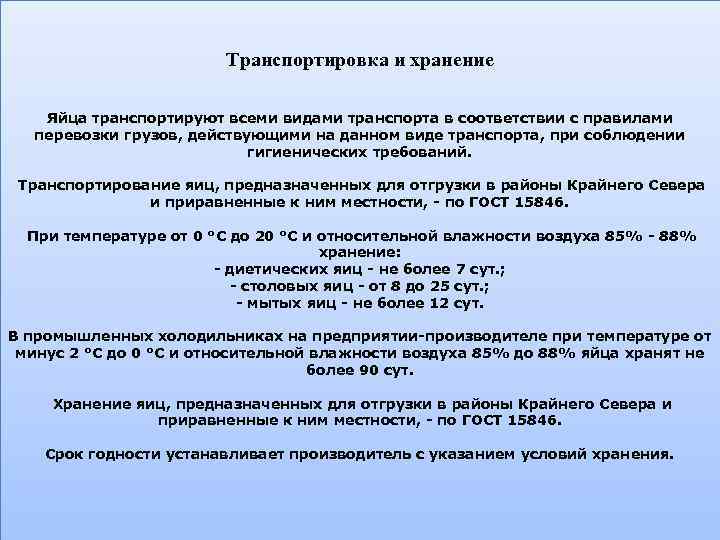 Транспортировка и хранение

Яйца транспортируют всеми видами транспорта в соответствии с правилами перевозки грузов, действующими на данном виде транспорта, при соблюдении гигиенических требований.

Транспортирование яиц, предназначенных для отгрузки в районы Крайнего Севера и приравненные к ним местности, - по ГОСТ 15846.

При температуре от 0 °С до 20 °С и относительной влажности воздуха 85% - 88% хранение:
- диетических яиц - не более 7 сут.;
- столовых яиц - от 8 до 25 сут.;
- мытых яиц - не более 12 сут.

В промышленных холодильниках на предприятии-производителе при температуре от минус 2 °С до 0 °С и относительной влажности воздуха 85% до 88% яйца хранят не более 90 сут.

Хранение яиц, предназначенных для отгрузки в районы Крайнего Севера и приравненные к ним местности, - по ГОСТ 15846.

Срок годности устанавливает производитель с указанием условий хранения.